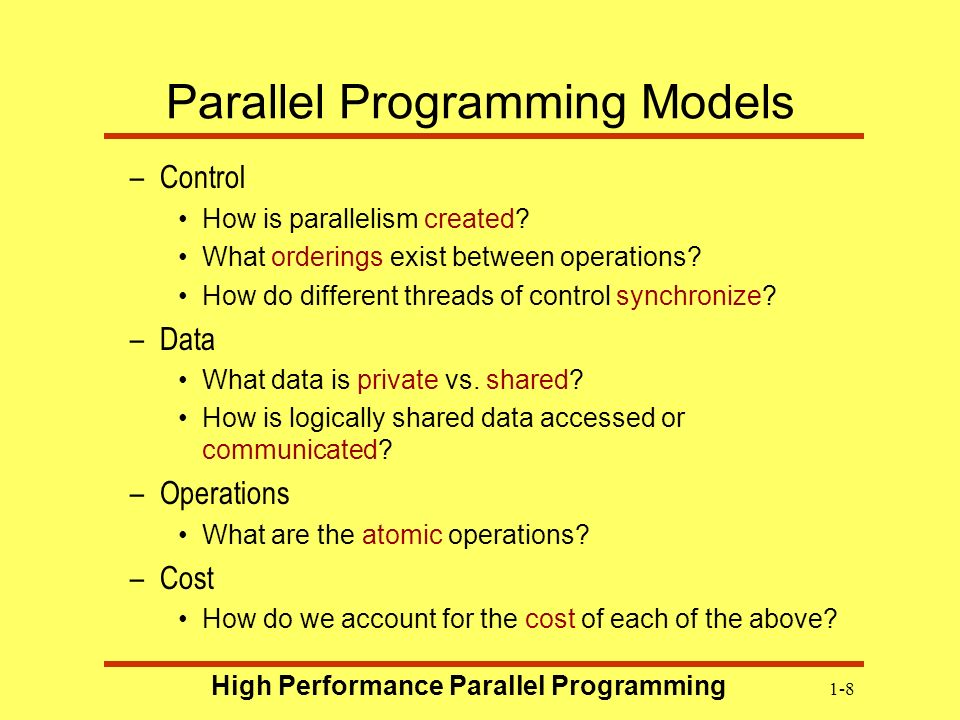 Parallel Programming Models

– Control
• How is parallelism created?
• What orderings exist between operations?
• How do different threads of control synchronize?

– Data
• What data is private vs. shared?
• How is logically shared data accessed or communicated?

– Operations
• What are the atomic operations?

– Cost
• How do we account for the cost of each of the above?

High Performance Parallel Programming

1-8